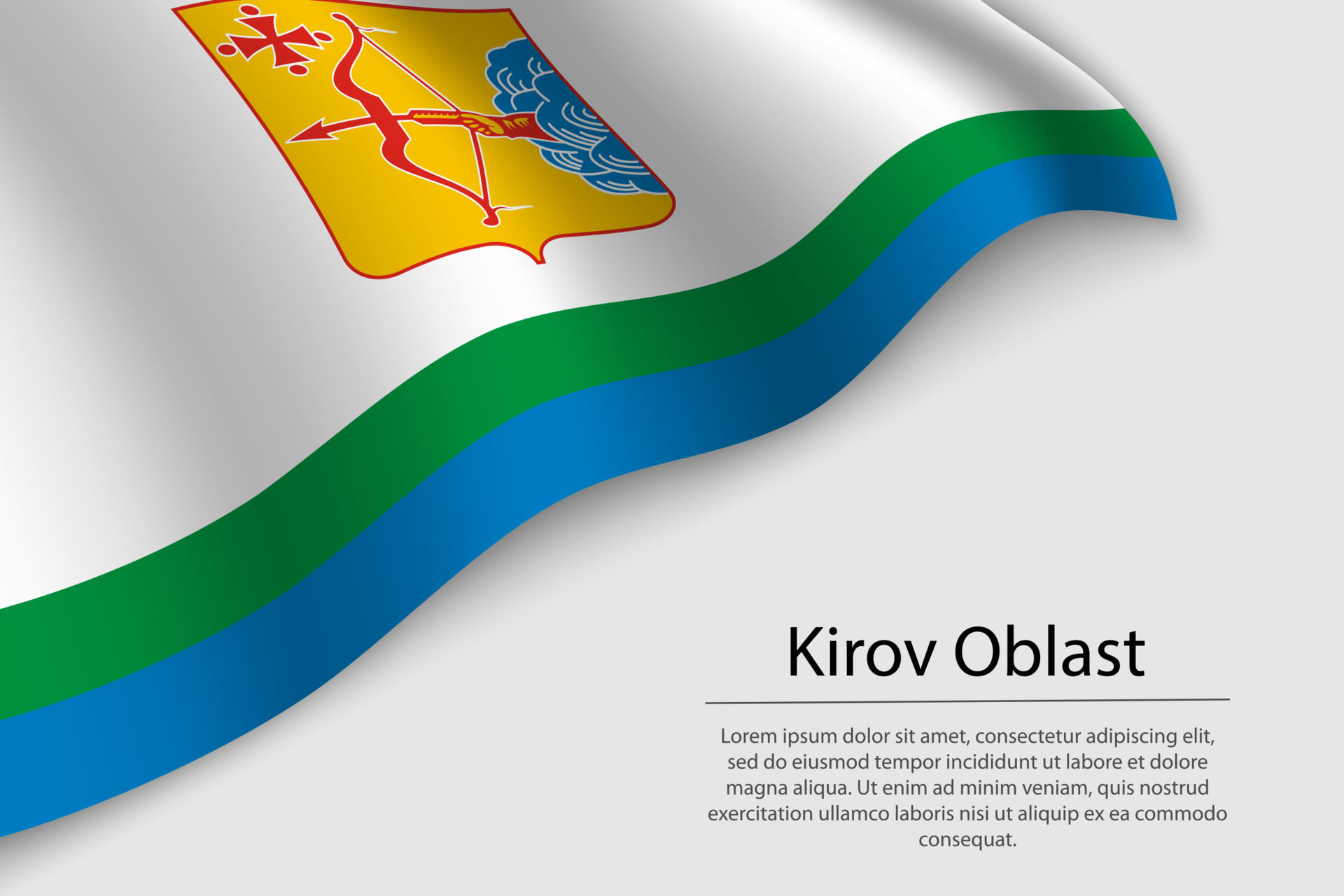 Kirov Oblast

Lorem ipsum dolor sit amet, consectetur adipiscing elit, sed do eiusmod tempor incididunt ut labore et dolore magna aliqua. Ut enim ad minim veniam, quis nostrud exercitation ullamco laboris nisi ut aliquip ex ea commodo consequat.